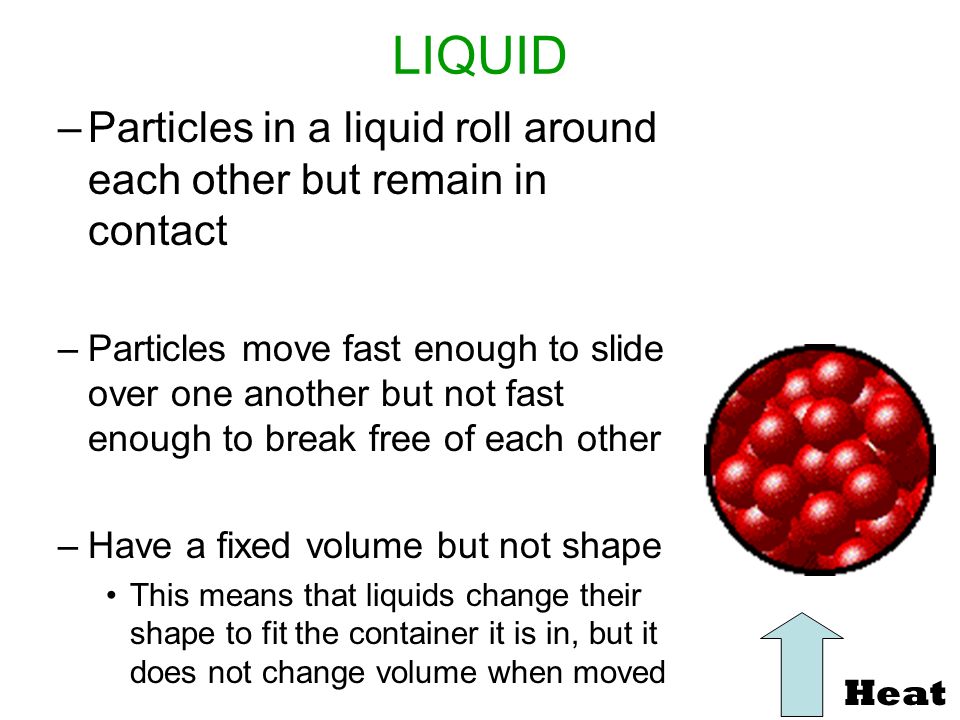 LIQUID

– Particles in a liquid roll around each other but remain in contact

– Particles move fast enough to slide over one another but not fast enough to break free of each other

– Have a fixed volume but not shape
• This means that liquids change their shape to fit the container it is in, but it does not change volume when moved

Heat